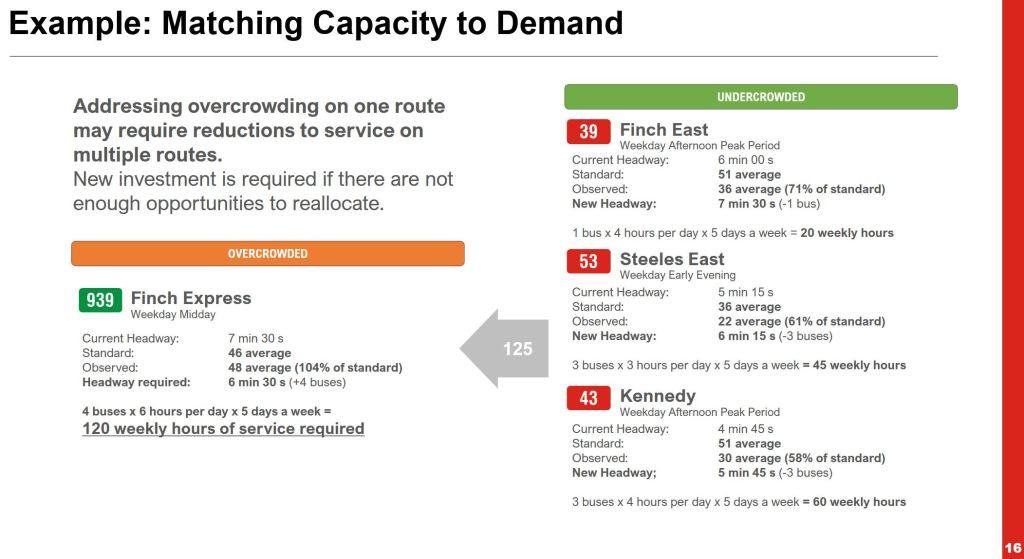 Example: Matching Capacity to Demand

Addressing overcrowding on one route may require reductions to service on multiple routes.
New investment is required if there are not enough opportunities to reallocate.

OVERCROWDED

939 Finch Express
Weekday Midday

Current Headway: 7 min 30 s
Standard: 46 average
Observed: 48 average (104% of standard)
Headway required: 6 min 30 s (+4 buses)

4 buses x 6 hours per day x 5 days a week =
120 weekly hours of service required

125

UNDERCROWDED

39 Finch East
Weekday Afternoon Peak Period
Current Headway: 6 min 00 s
Standard: 51 average
Observed: 36 average (71% of standard)
New Headway: 7 min 30 s (-1 bus)

1 bus x 4 hours per day x 5 days a week = 20 weekly hours

53 Steeles East
Weekday Early Evening
Current Headway: 5 min 15 s
Standard: 36 average
Observed: 22 average (61% of standard)
New Headway: 6 min 15 s (-3 buses)

3 buses x 3 hours per day x 5 days a week = 45 weekly hours

43 Kennedy
Weekday Afternoon Peak Period
Current Headway: 4 min 45 s
Standard: 51 average
Observed: 30 average (58% of standard)
New Headway; 5 min 45 s (-3 buses)

3 buses x 4 hours per day x 5 days a week = 60 weekly hours

16